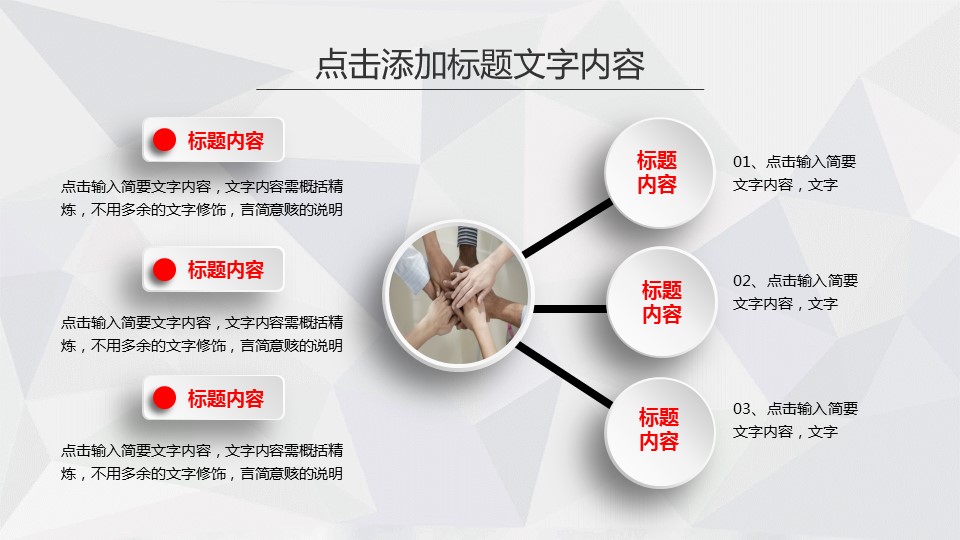 点击添加标题文字内容

标题内容

点击输入简要文字内容，文字内容需概括精炼，不用多余的文字修饰，言简意赅的说明

标题内容

点击输入简要文字内容，文字内容需概括精炼，不用多余的文字修饰，言简意赅的说明

标题内容

点击输入简要文字内容，文字内容需概括精炼，不用多余的文字修饰，言简意赅的说明

标题内容

01、点击输入简要文字内容，文字

标题内容

02、点击输入简要文字内容，文字

标题内容

03、点击输入简要文字内容，文字